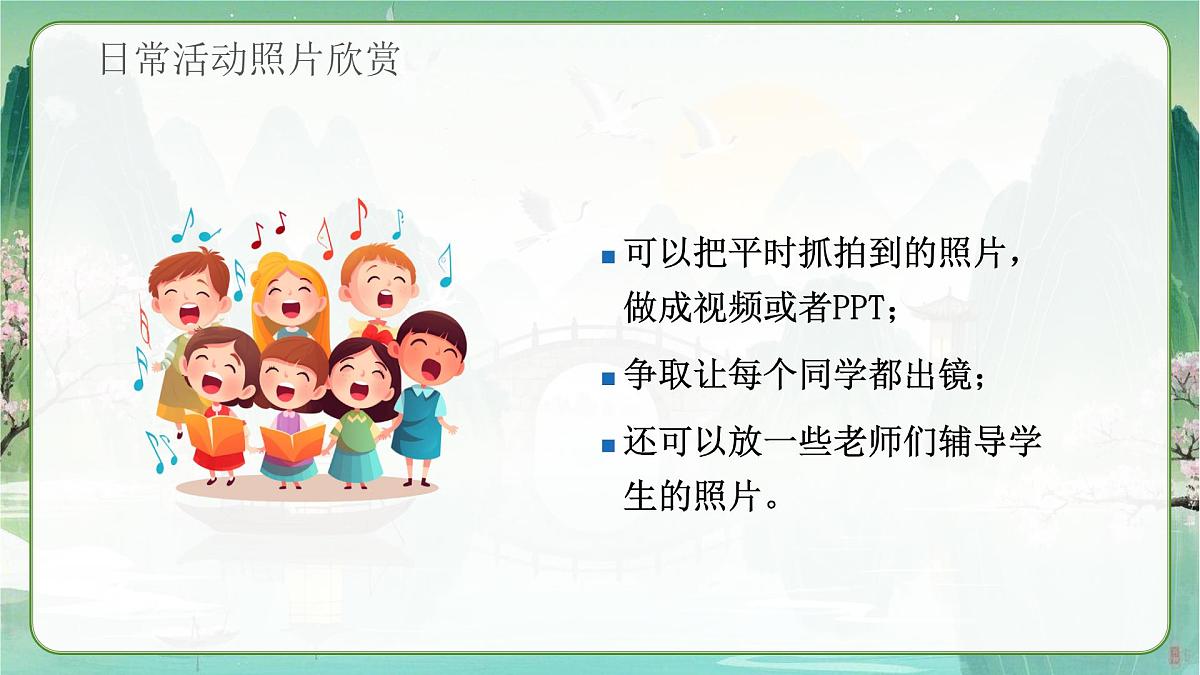 日常活动照片欣赏

▪ 可以把平时抓拍到的照片，做成视频或者PPT；

▪ 争取让每个同学都出镜；

▪ 还可以放一些老师们辅导学生的照片。